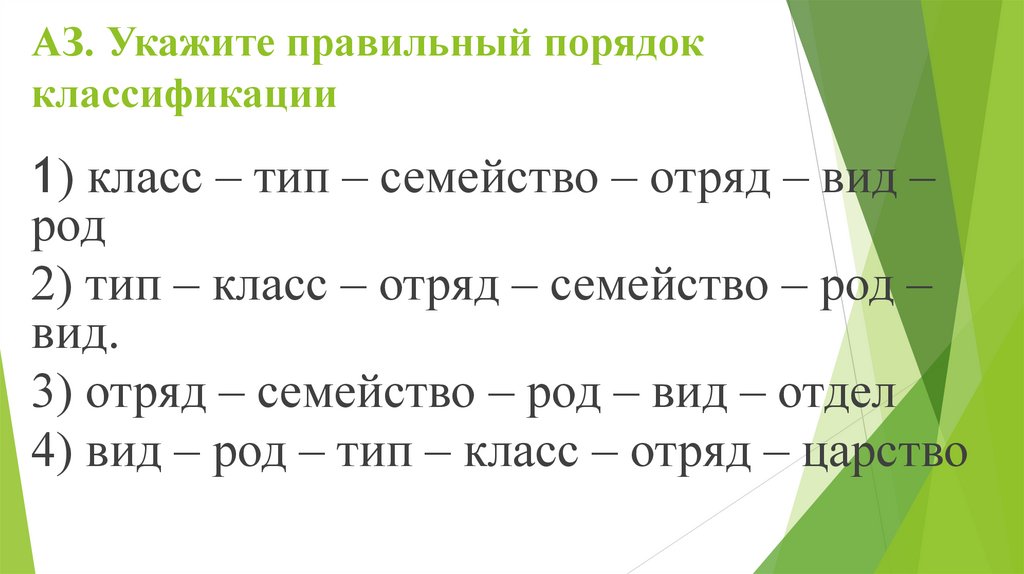 А3. Укажите правильный порядок классификации

1) класс – тип – семейство – отряд – вид – род

2) тип – класс – отряд – семейство – род – вид.

3) отряд – семейство – род – вид – отдел

4) вид – род – тип – класс – отряд – царство